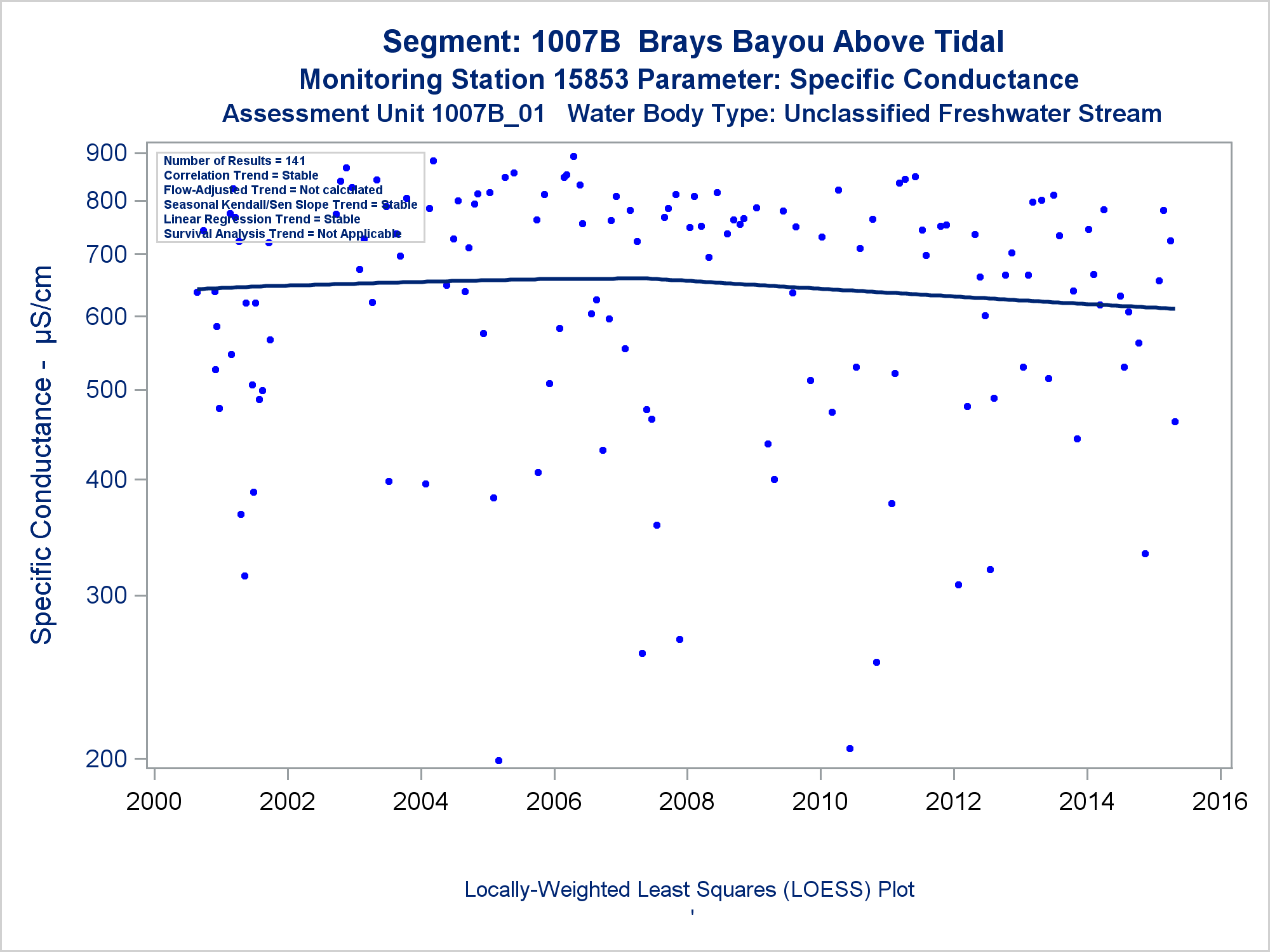 Segment: 1007B Brays Bayou Above Tidal
Monitoring Station 15853 Parameter: Specific Conductance
Assessment Unit 1007B_01 Water Body Type: Unclassified Freshwater Stream

Number of Results = 141
Correlation Trend = Stable
Flow-Adjusted Trend = Not calculated
Seasonal Kendall/Sen Slope Trend = Stable
Linear Regression Trend = Stable
Survival Analysis Trend = Not Applicable

Specific Conductance - µS/cm

900
800
700
600
500
400
300
200

2000 2002 2004 2006 2008 2010 2012 2014 2016

Locally-Weighted Least Squares (LOESS) Plot
'